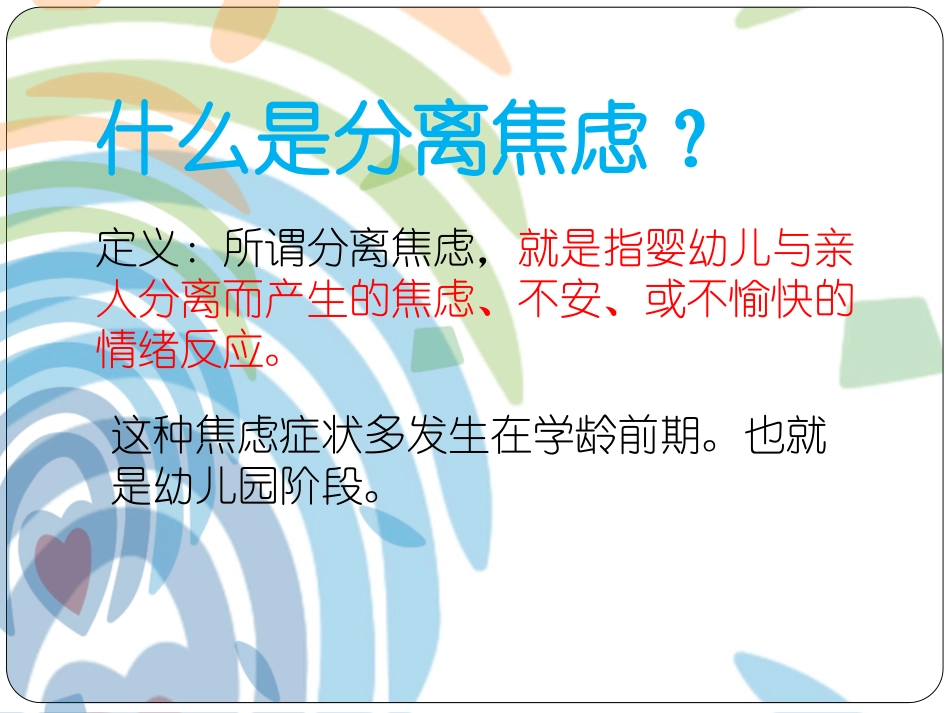 什么是分离焦虑？

定义：所谓分离焦虑，就是指婴幼儿与亲人分离而产生的焦虑、不安、或不愉快的情绪反应。

这种焦虑症状多发生在学龄前期。也就是幼儿园阶段。